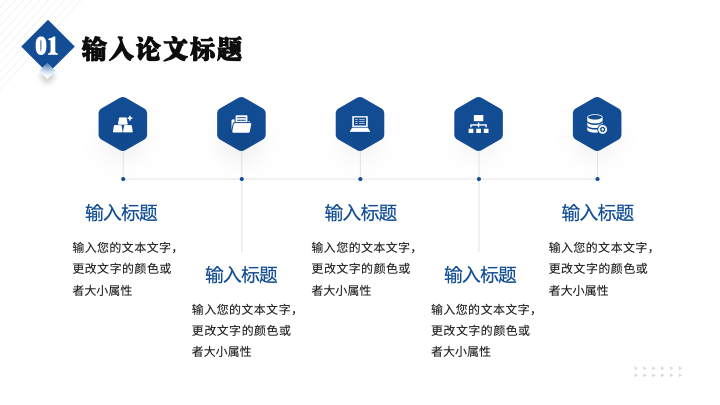 01 输入论文标题

输入标题

输入您的文本文字，更改文字的颜色或者大小属性

输入标题

输入您的文本文字，更改文字的颜色或者大小属性

输入标题

输入您的文本文字，更改文字的颜色或者大小属性

输入标题

输入您的文本文字，更改文字的颜色或者大小属性

输入标题

输入您的文本文字，更改文字的颜色或者大小属性